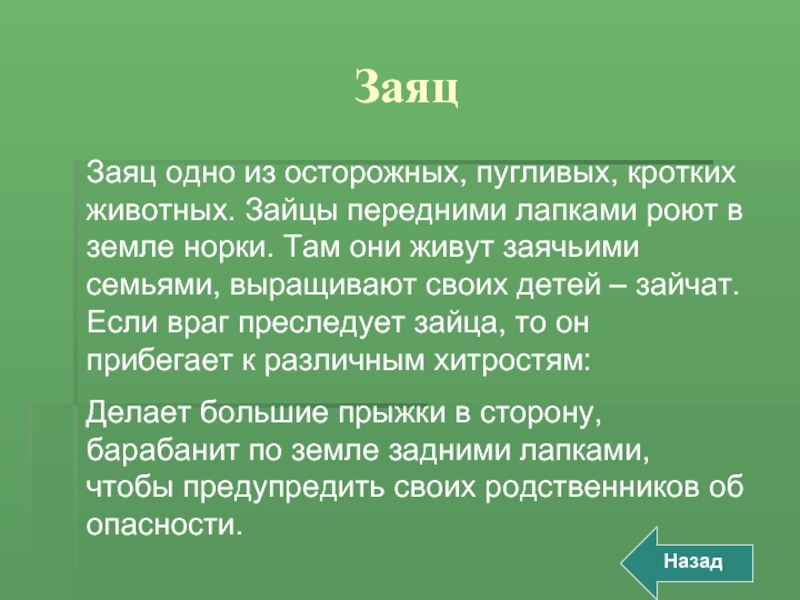 Заяц

Заяц одно из осторожных, пугливых, кротких животных. Зайцы передними лапками роют в земле норки. Там они живут заячьими семьями, выращивают своих детей – зайчат. Если враг преследует зайца, то он прибегает к различным хитростям:

Делает большие прыжки в сторону, барабанит по земле задними лапками, чтобы предупредить своих родственников об опасности.

Назад